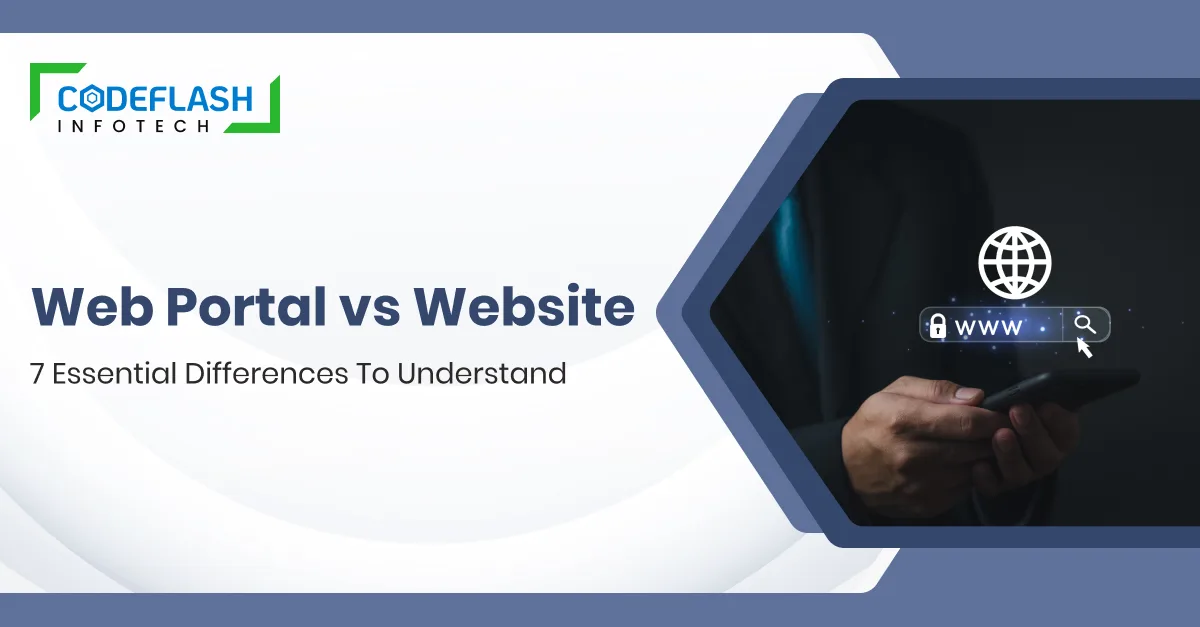 CODEFLASH
INFOTECH

Web Portal vs Website

7 Essential Differences To Understand

www